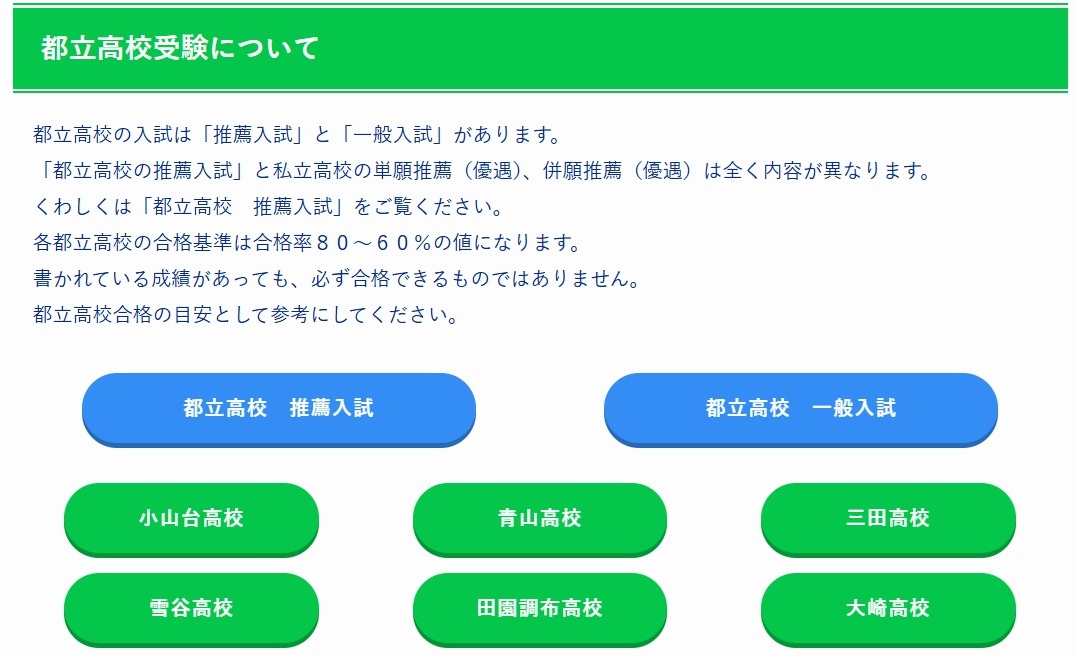 都立高校受験について

都立高校の入試は「推薦入試」と「一般入試」があります。
「都立高校の推薦入試」と私立高校の単願推薦（優遇）、併願推薦（優遇）は全く内容が異なります。
くわしくは「都立高校　推薦入試」をご覧ください。
各都立高校の合格基準は合格率８０～６０％の値になります。
書かれている成績があっても、必ず合格できるものではありません。
都立高校合格の目安として参考にしてください。

都立高校　推薦入試

都立高校　一般入試

小山台高校

青山高校

三田高校

雪谷高校

田園調布高校

大崎高校